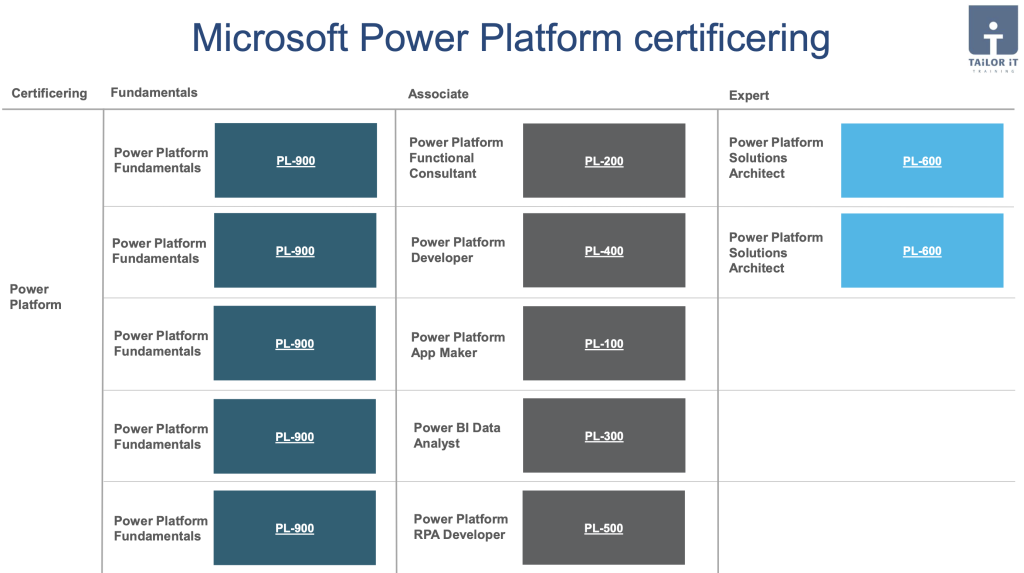 Microsoft Power Platform certificering

TAILOR iT
TRAINING

| Certificering | Fundamentals | | Associate | | Expert | |
|---|---|---|---|---|---|---|
| Power Platform | Power Platform Fundamentals | PL-900 | Power Platform Functional Consultant | PL-200 | Power Platform Solutions Architect | PL-600 |
| | Power Platform Fundamentals | PL-900 | Power Platform Developer | PL-400 | Power Platform Solutions Architect | PL-600 |
| | Power Platform Fundamentals | PL-900 | Power Platform App Maker | PL-100 | | |
| | Power Platform Fundamentals | PL-900 | Power BI Data Analyst | PL-300 | | |
| | Power Platform Fundamentals | PL-900 | Power Platform RPA Developer | PL-500 | | |